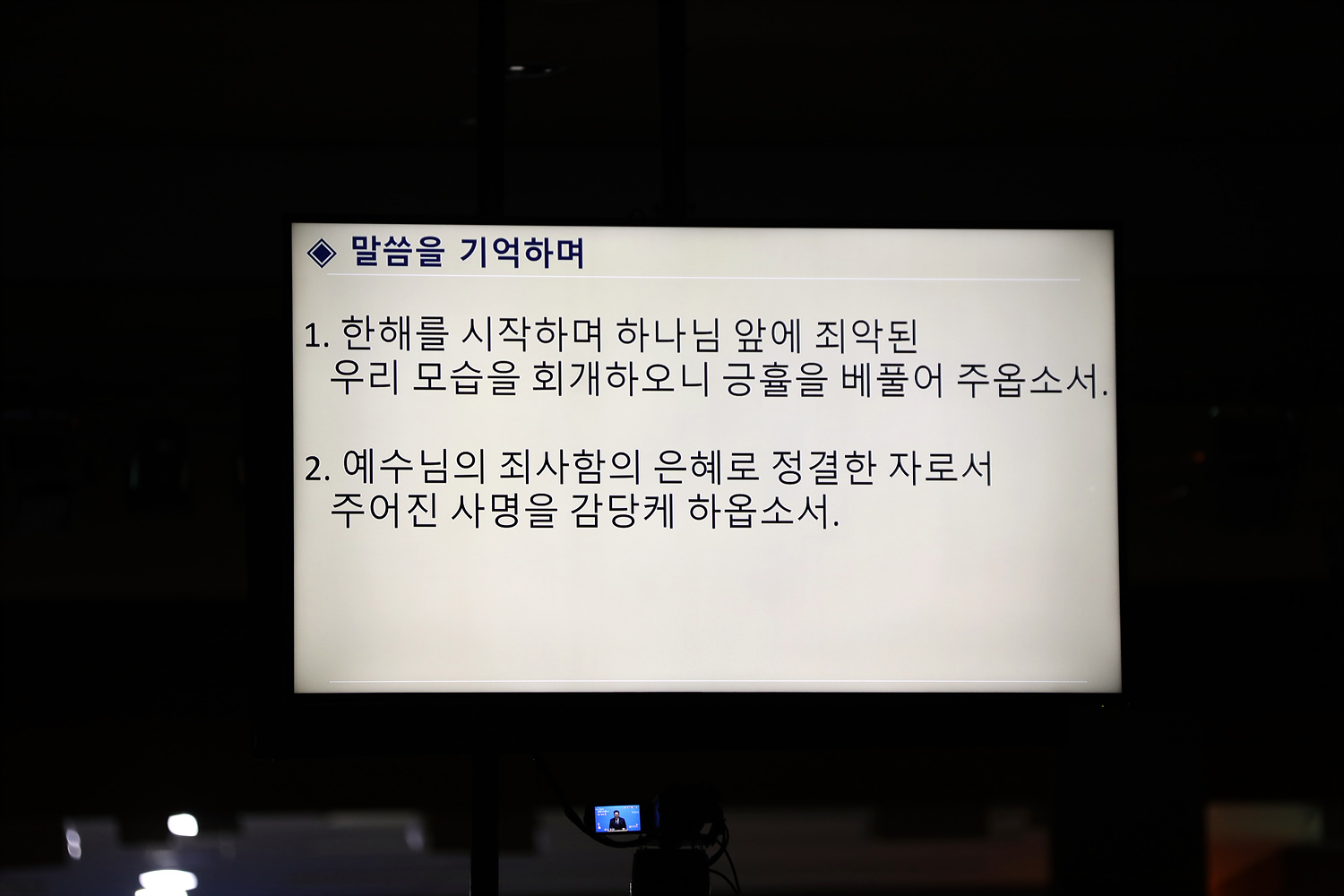 ◈ 말씀을 기억하며

1. 한해를 시작하며 하나님 앞에 죄악된 우리 모습을 회개하오니 긍휼을 베풀어 주옵소서.

2. 예수님의 죄사함의 은혜로 정결한 자로서 주어진 사명을 감당케 하옵소서.